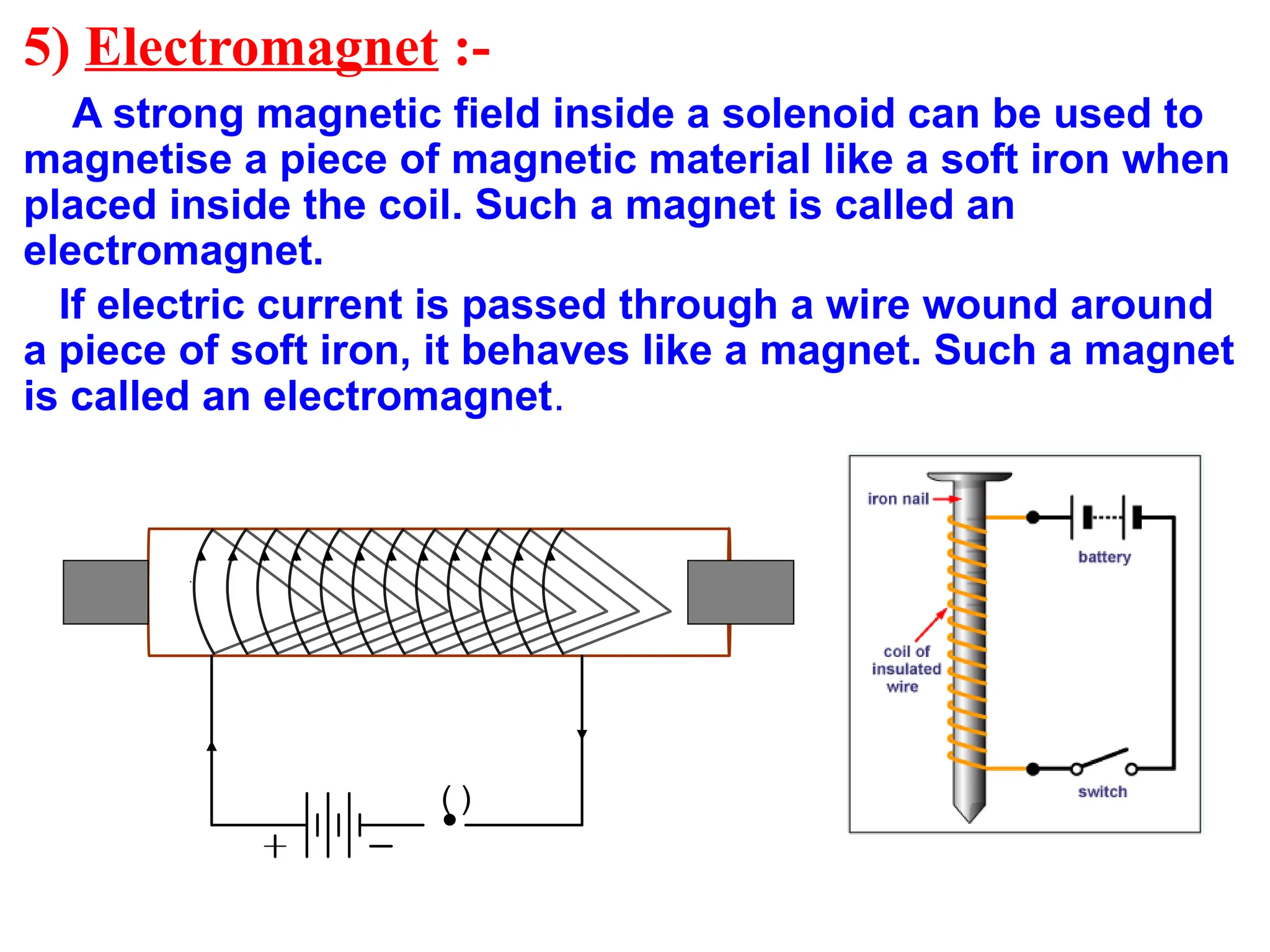 5) Electromagnet :-

A strong magnetic field inside a solenoid can be used to magnetise a piece of magnetic material like a soft iron when placed inside the coil. Such a magnet is called an electromagnet.

If electric current is passed through a wire wound around a piece of soft iron, it behaves like a magnet. Such a magnet is called an electromagnet.

+ −

( )

iron nail

battery

coil of insulated wire

switch